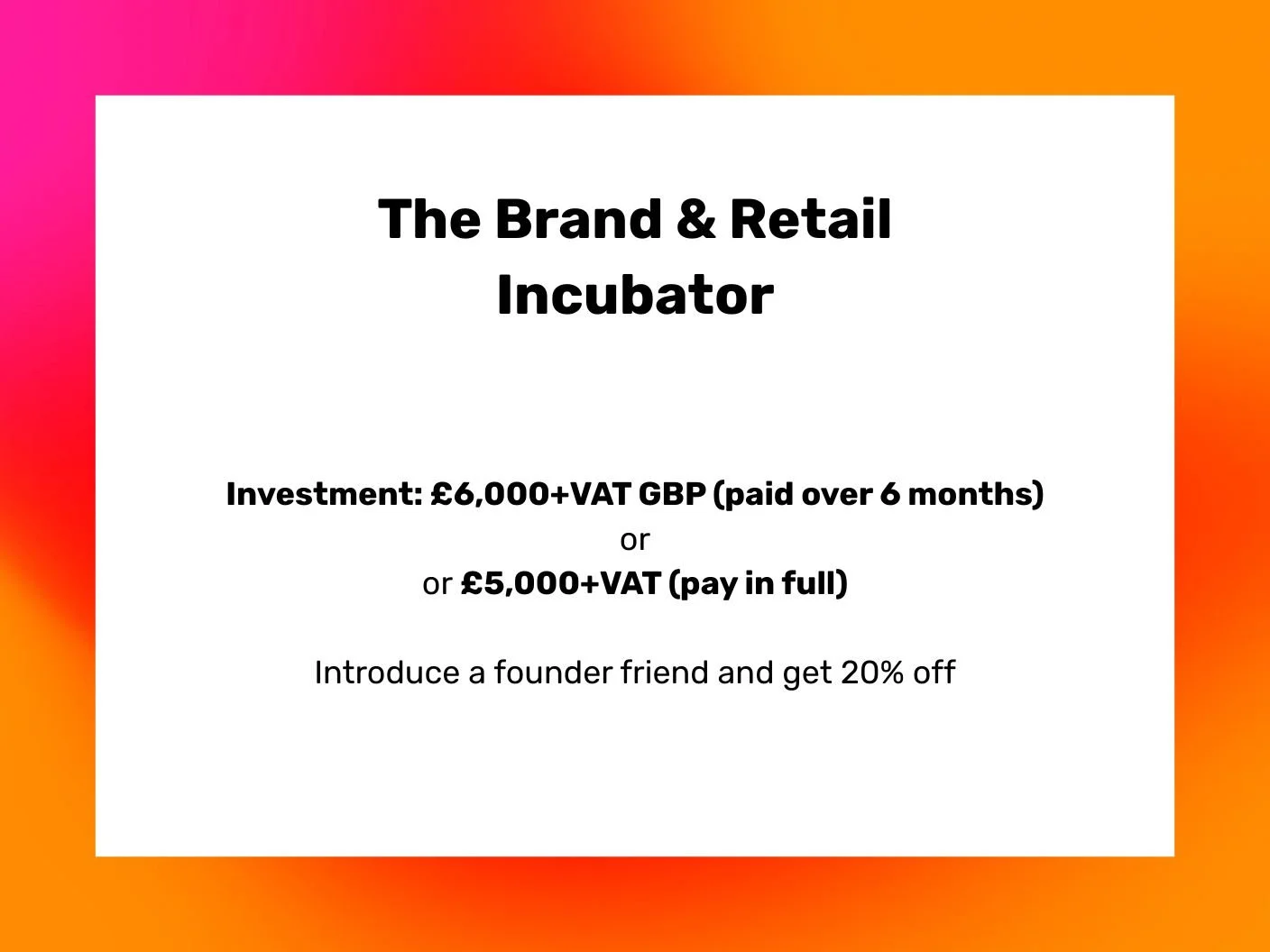 The Brand & Retail Incubator

Investment: £6,000+VAT GBP (paid over 6 months)
or
or £5,000+VAT (pay in full)

Introduce a founder friend and get 20% off